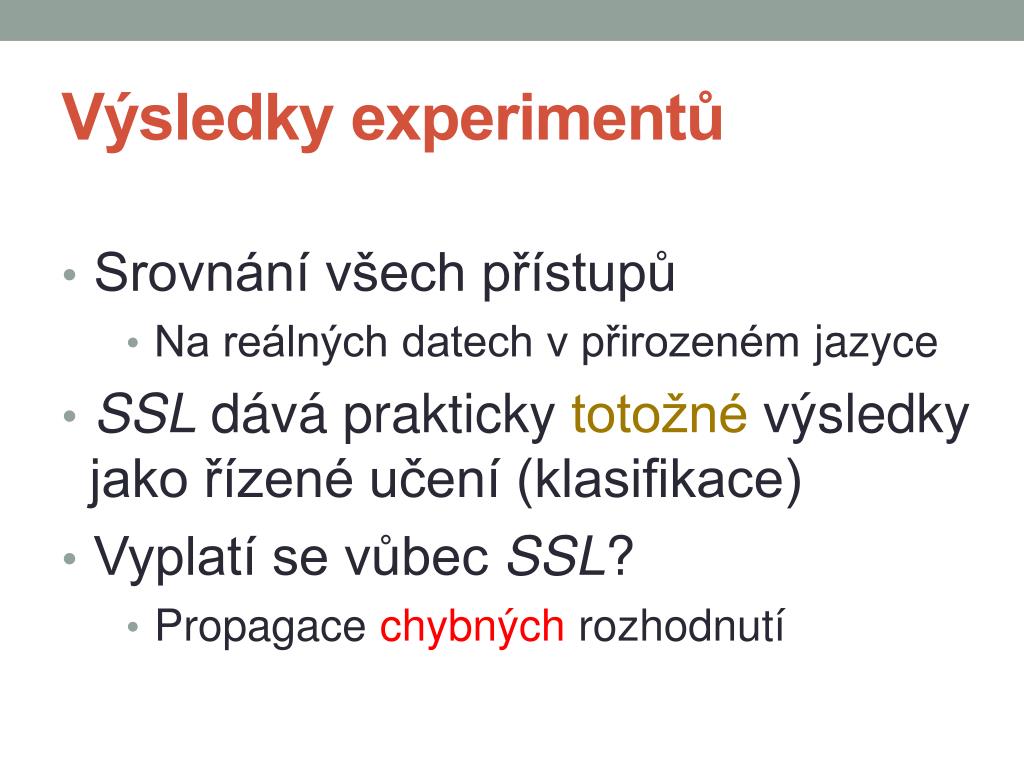 Výsledky experimentů

• Srovnání všech přístupů
  • Na reálných datech v přirozeném jazyce
• SSL dává prakticky totožné výsledky jako řízené učení (klasifikace)
• Vyplatí se vůbec SSL?
  • Propagace chybných rozhodnutí